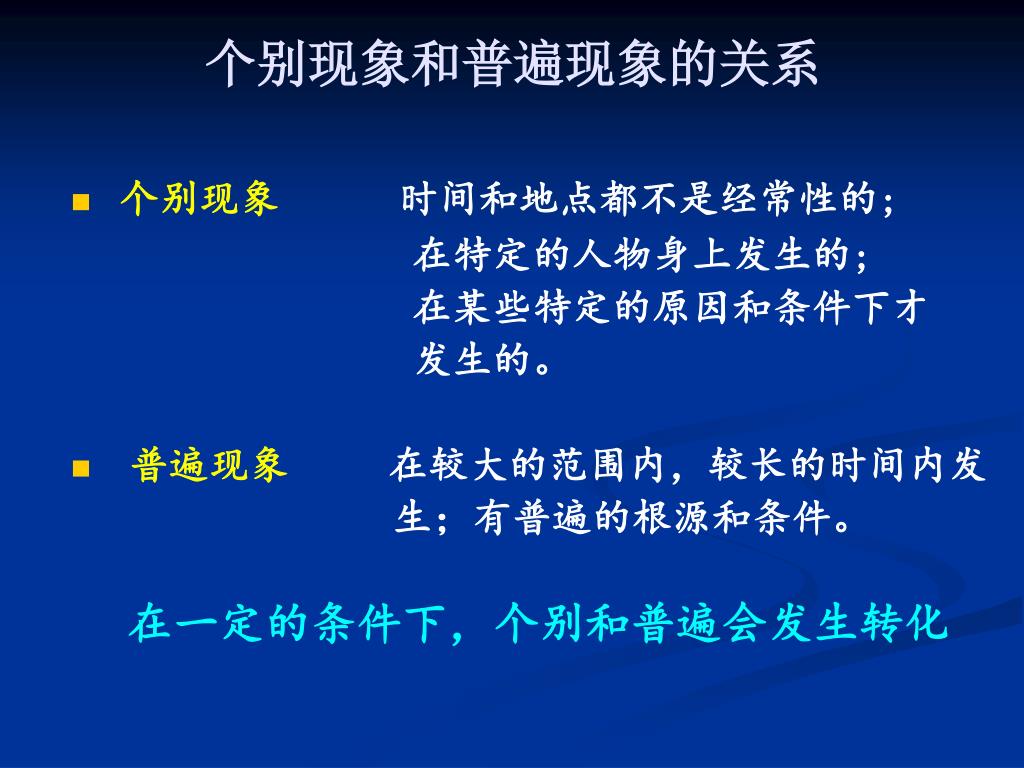 个别现象和普遍现象的关系

■ 个别现象　　时间和地点都不是经常性的；在特定的人物身上发生的；在某些特定的原因和条件下才发生的。

■ 普遍现象　　在较大的范围内，较长的时间内发生；有普遍的根源和条件。

在一定的条件下，个别和普遍会发生转化